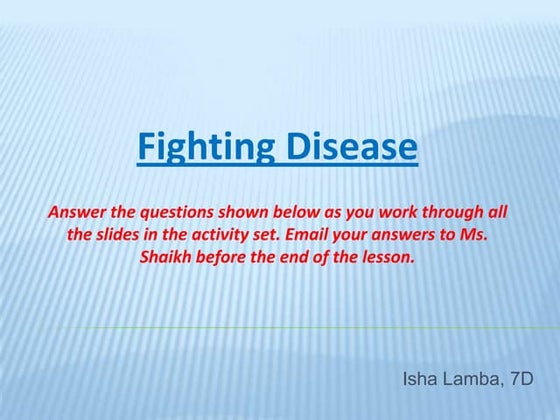 Fighting Disease

Answer the questions shown below as you work through all the slides in the activity set. Email your answers to Ms. Shaikh before the end of the lesson.

Isha Lamba, 7D